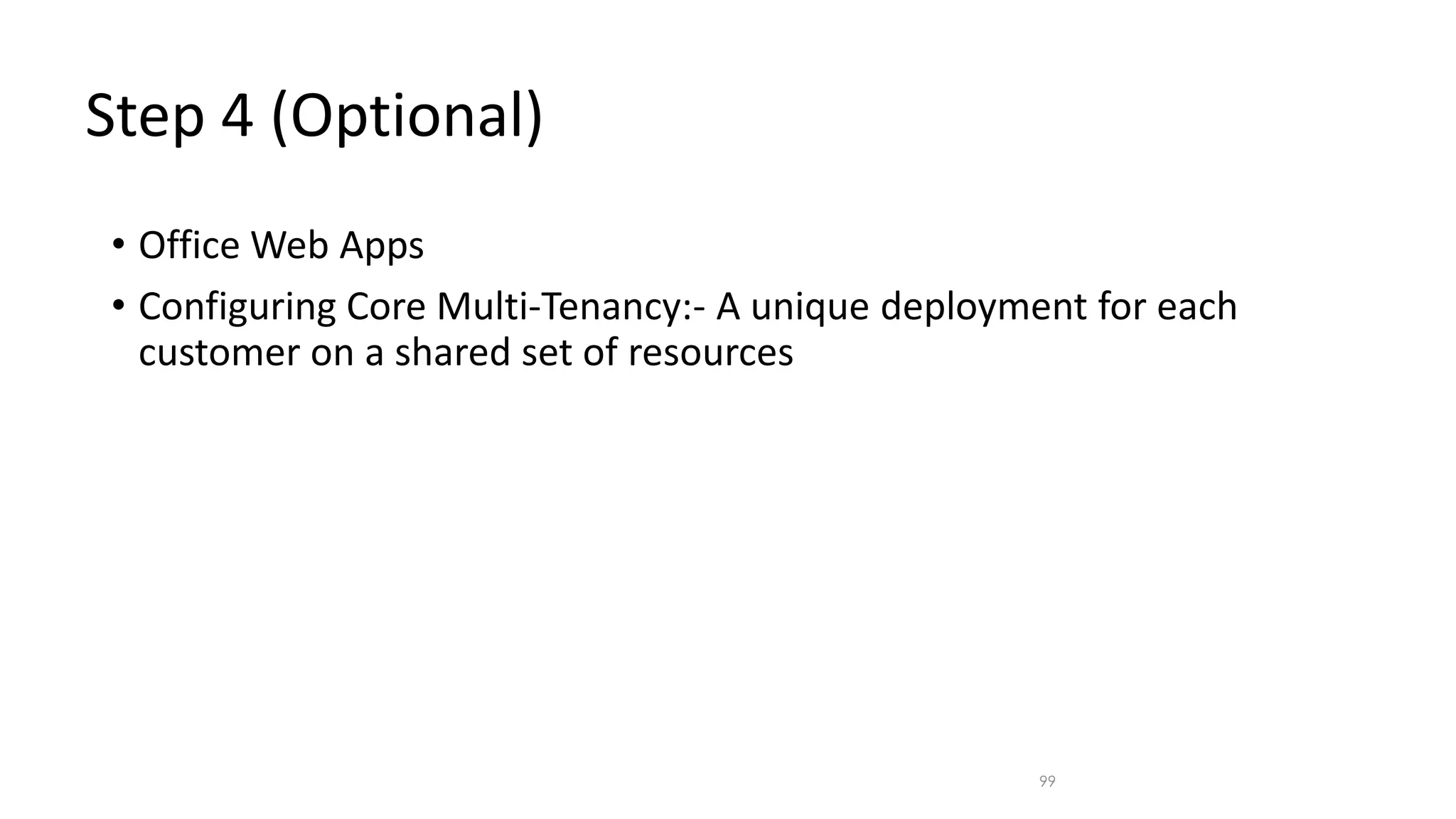 Step 4 (Optional)

• Office Web Apps
• Configuring Core Multi-Tenancy:- A unique deployment for each customer on a shared set of resources

99